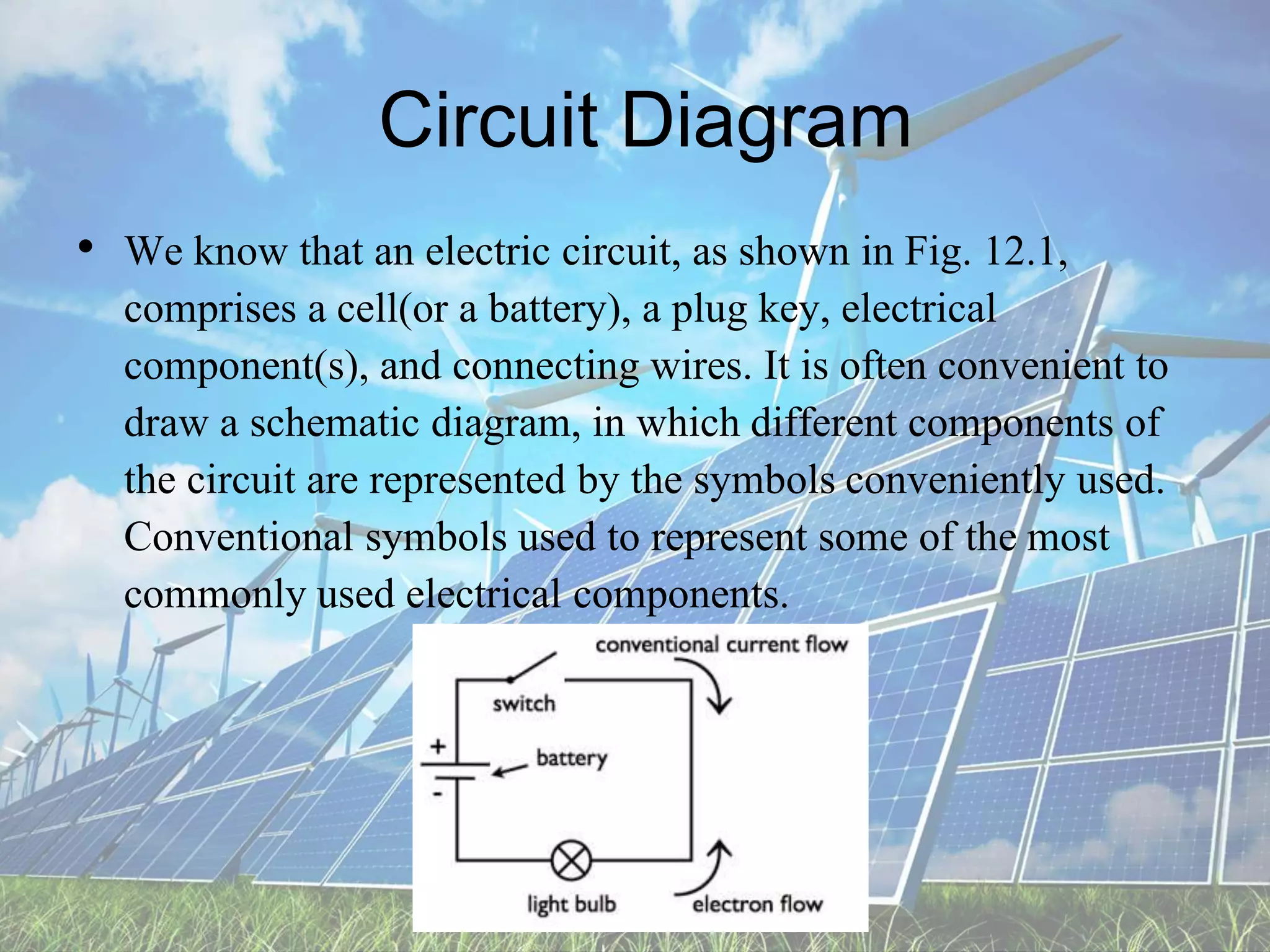 Circuit Diagram

• We know that an electric circuit, as shown in Fig. 12.1, comprises a cell(or a battery), a plug key, electrical component(s), and connecting wires. It is often convenient to draw a schematic diagram, in which different components of the circuit are represented by the symbols conveniently used. Conventional symbols used to represent some of the most commonly used electrical components.

conventional current flow
switch
+
battery
-
light bulb
electron flow